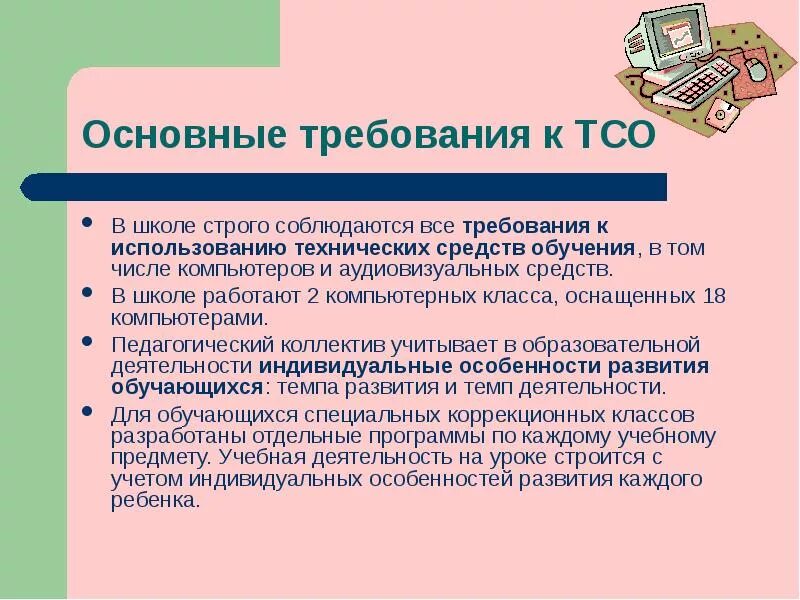 Основные требования к ТСО

• В школе строго соблюдаются все требования к использованию технических средств обучения, в том числе компьютеров и аудиовизуальных средств.
• В школе работают 2 компьютерных класса, оснащенных 18 компьютерами.
• Педагогический коллектив учитывает в образовательной деятельности индивидуальные особенности развития обучающихся: темпа развития и темп деятельности.
• Для обучающихся специальных коррекционных классов разработаны отдельные программы по каждому учебному предмету. Учебная деятельность на уроке строится с учетом индивидуальных особенностей развития каждого ребенка.